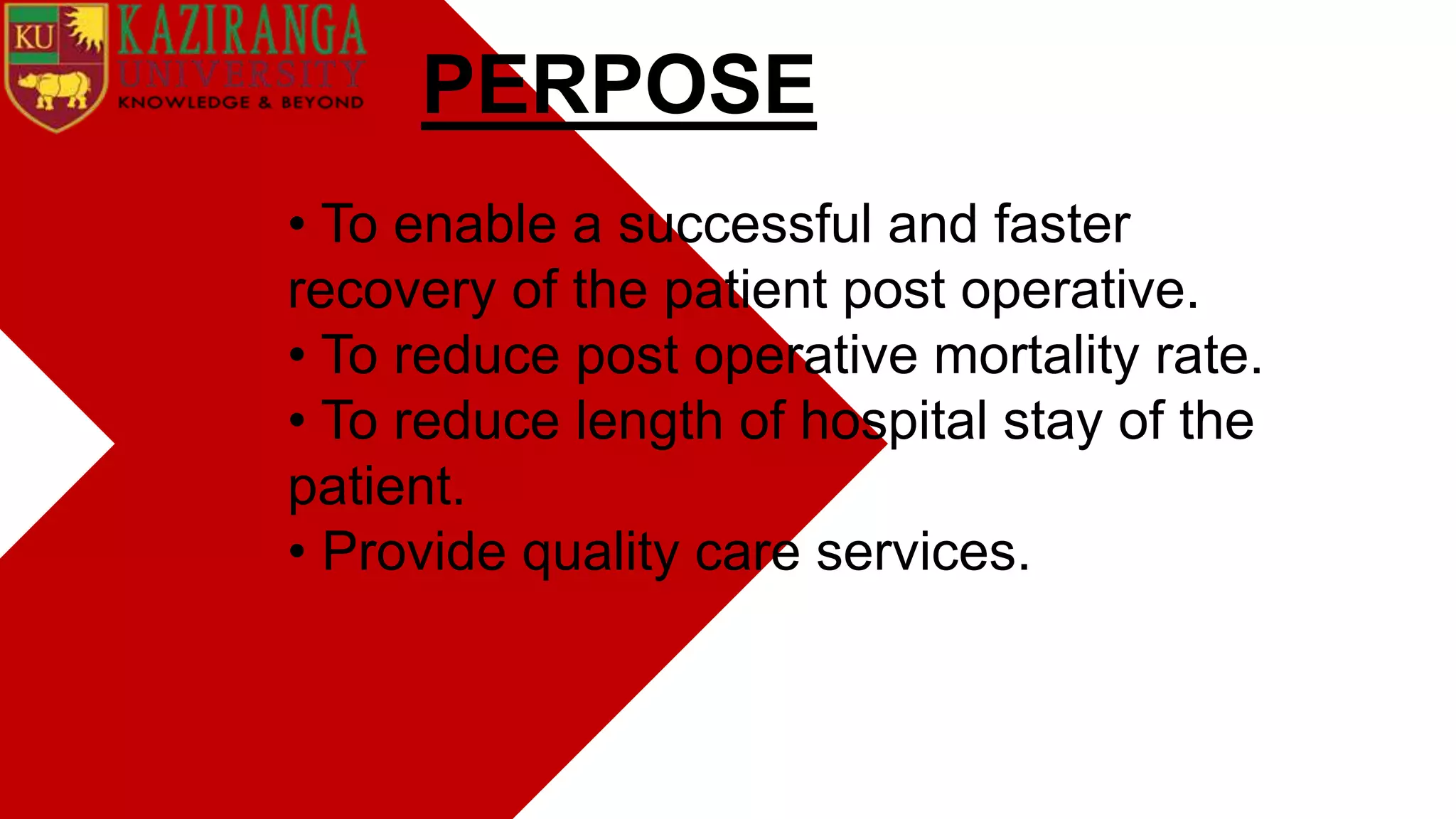 KU
KAZIRANGA
UNIVERSITY
KNOWLEDGE & BEYOND

PERPOSE

• To enable a successful and faster recovery of the patient post operative.
• To reduce post operative mortality rate.
• To reduce length of hospital stay of the patient.
• Provide quality care services.